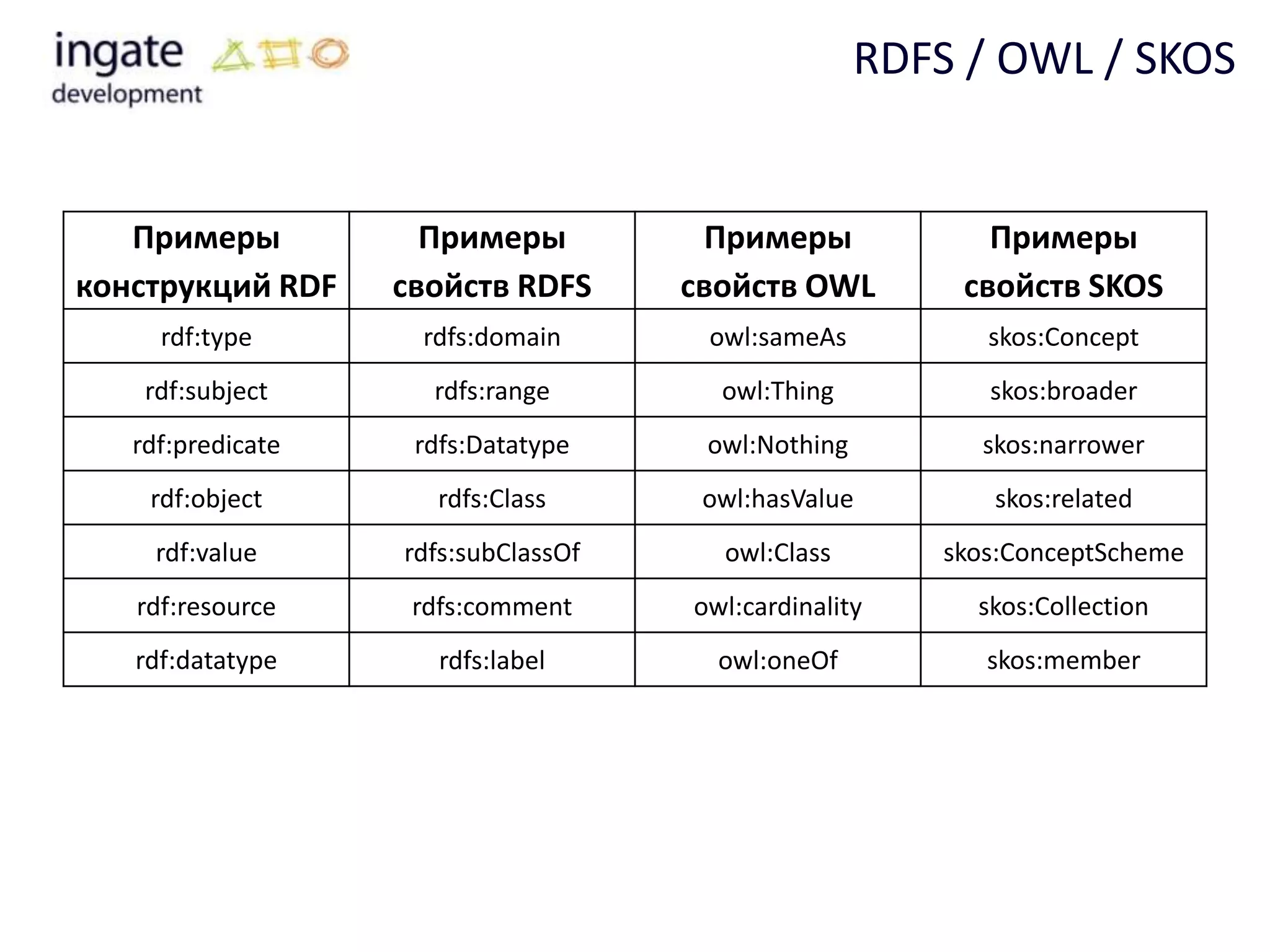 ingate development

RDFS / OWL / SKOS

| Примеры конструкций RDF | Примеры свойств RDFS | Примеры свойств OWL | Примеры свойств SKOS |
|---|---|---|---|
| rdf:type | rdfs:domain | owl:sameAs | skos:Concept |
| rdf:subject | rdfs:range | owl:Thing | skos:broader |
| rdf:predicate | rdfs:Datatype | owl:Nothing | skos:narrower |
| rdf:object | rdfs:Class | owl:hasValue | skos:related |
| rdf:value | rdfs:subClassOf | owl:Class | skos:ConceptScheme |
| rdf:resource | rdfs:comment | owl:cardinality | skos:Collection |
| rdf:datatype | rdfs:label | owl:oneOf | skos:member |